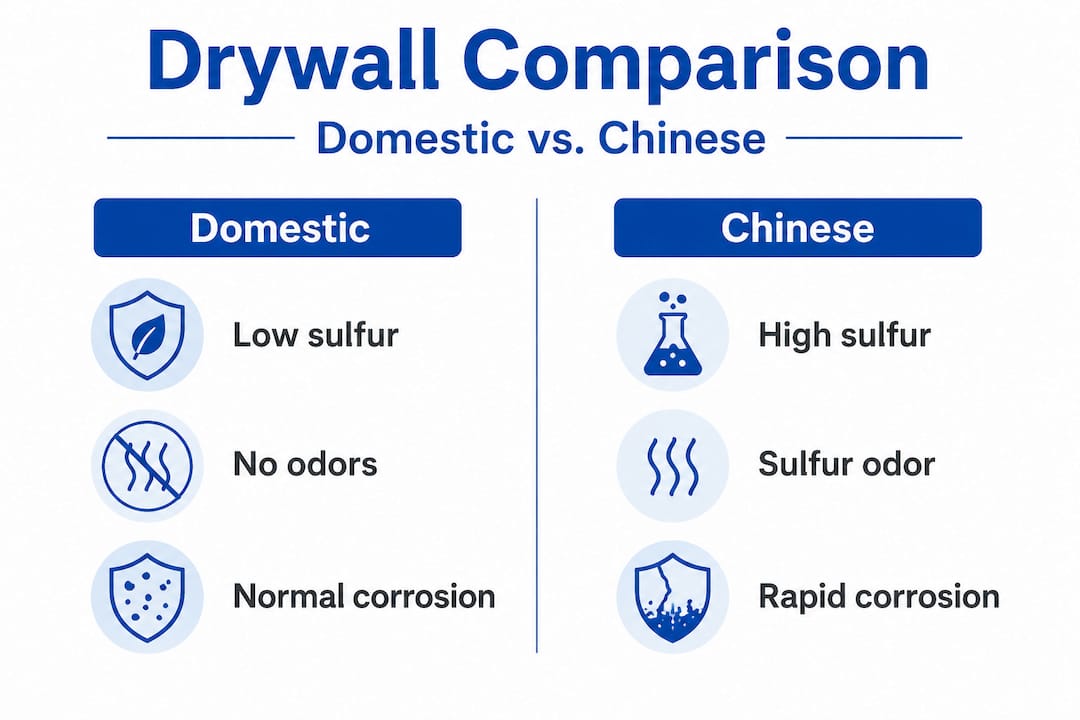 Drywall Comparison

Domestic vs. Chinese

Domestic

Low sulfur

No odors

Normal corrosion

Chinese

High sulfur

Sulfur odor

Rapid corrosion